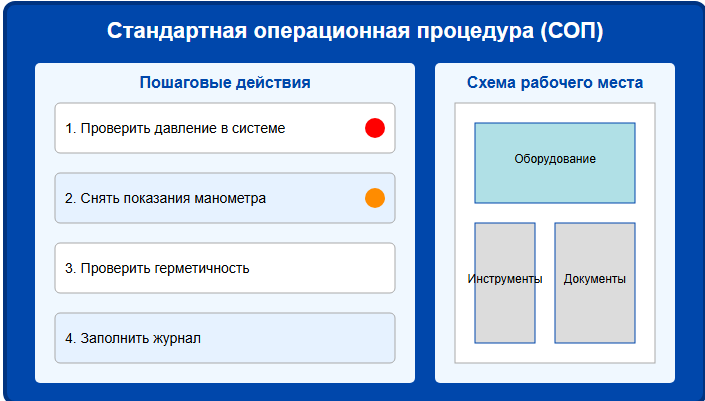 Стандартная операционная процедура (СОП)

Пошаговые действия

1. Проверить давление в системе

2. Снять показания манометра

3. Проверить герметичность

4. Заполнить журнал

Схема рабочего места

Оборудование

Инструменты

Документы